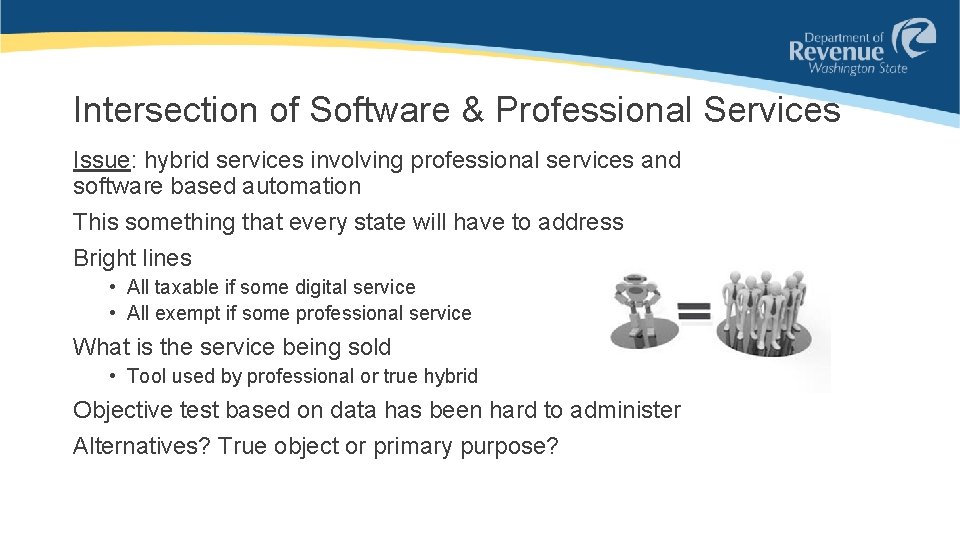 Department of Revenue Washington State

Intersection of Software & Professional Services

Issue: hybrid services involving professional services and software based automation

This something that every state will have to address

Bright lines

• All taxable if some digital service
• All exempt if some professional service

What is the service being sold

• Tool used by professional or true hybrid

Objective test based on data has been hard to administer

Alternatives? True object or primary purpose?